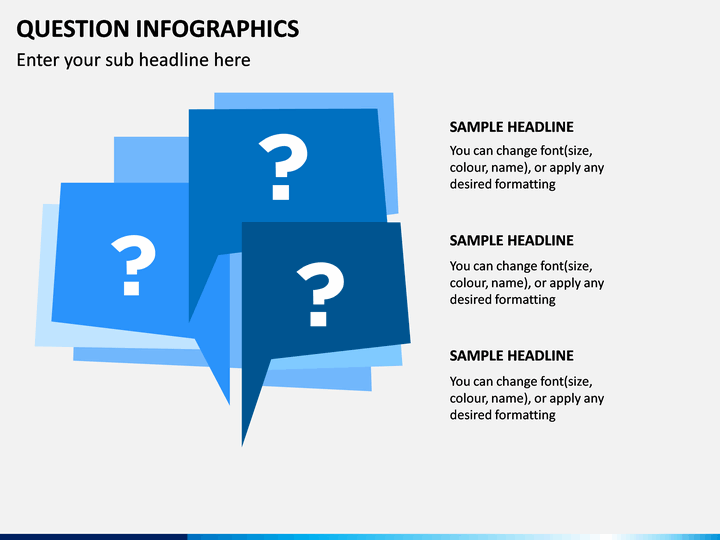 QUESTION INFOGRAPHICS
Enter your sub headline here

?

?

?

SAMPLE HEADLINE
You can change font(size, colour, name), or apply any desired formatting

SAMPLE HEADLINE
You can change font(size, colour, name), or apply any desired formatting

SAMPLE HEADLINE
You can change font(size, colour, name), or apply any desired formatting